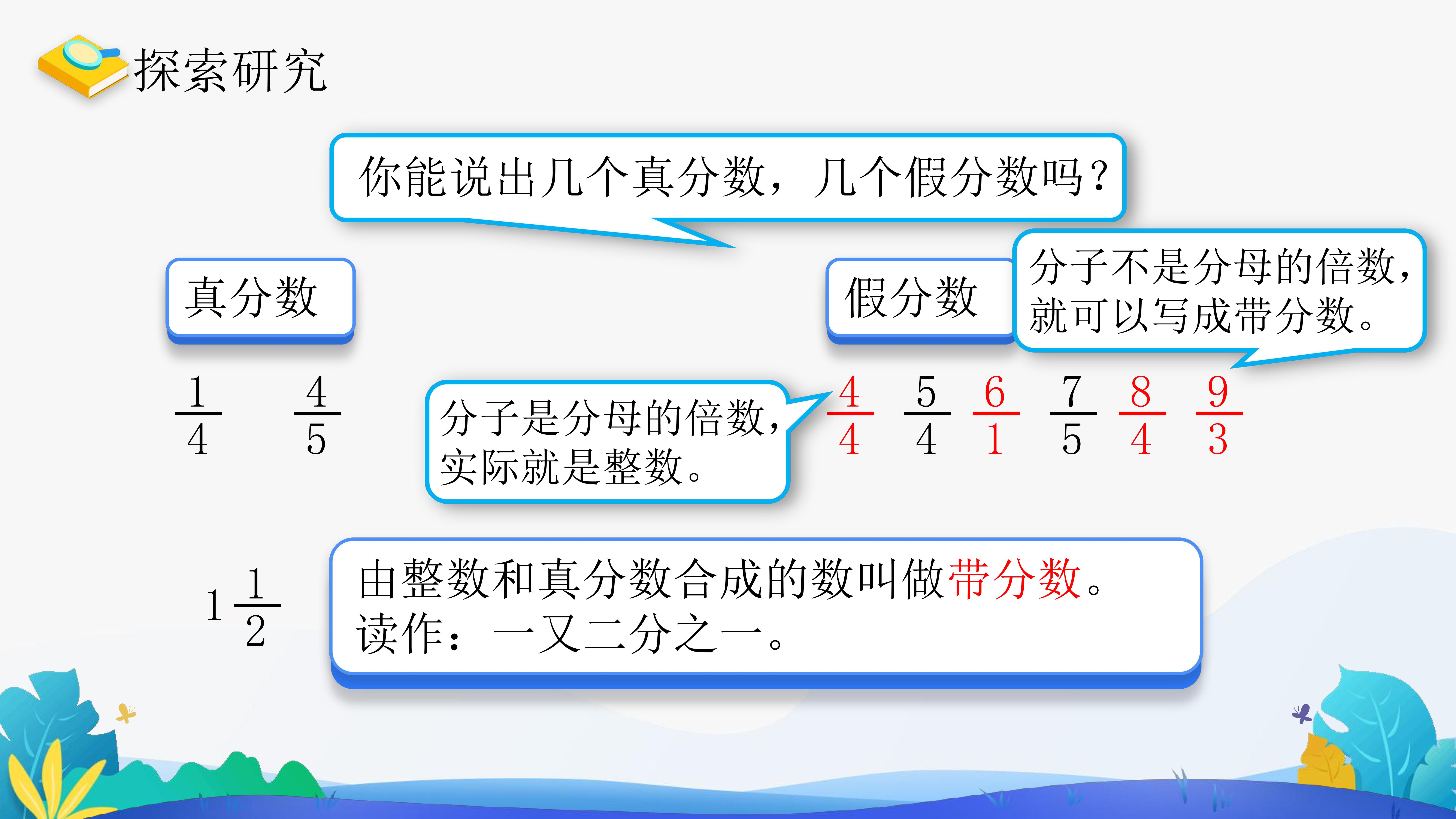 探索研究

你能说出几个真分数，几个假分数吗？

真分数

假分数

分子不是分母的倍数，就可以写成带分数。

$\frac{1}{4}$ $\frac{4}{5}$

分子是分母的倍数，实际就是整数。

$\frac{4}{4}$ $\frac{5}{4}$ $\frac{6}{1}$ $\frac{7}{5}$ $\frac{8}{4}$ $\frac{9}{3}$

$1\frac{1}{2}$

由整数和真分数合成的数叫做带分数。
读作：一又二分之一。